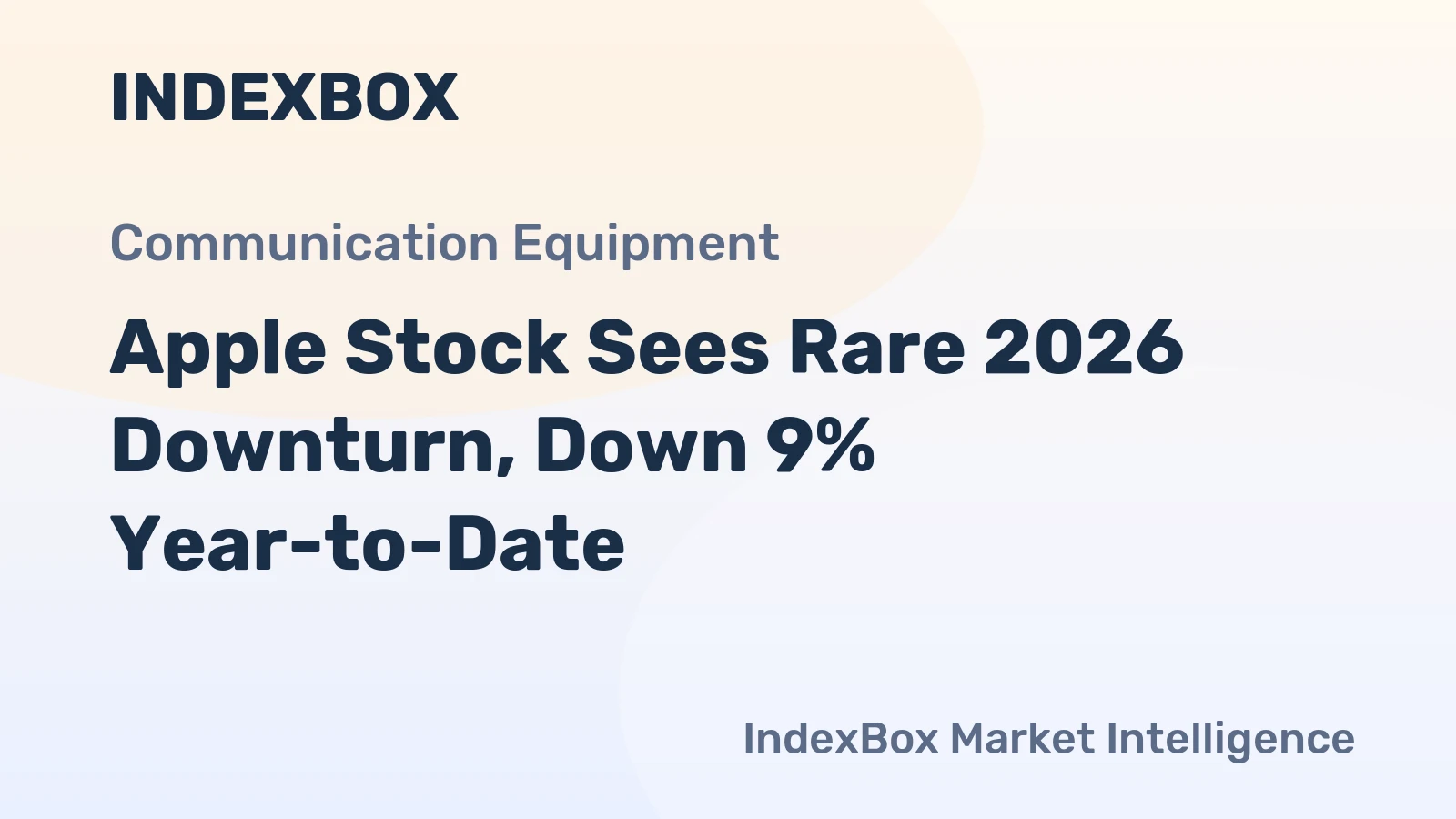 INDEXBOX

Communication Equipment

Apple Stock Sees Rare 2026 Downturn, Down 9% Year-to-Date

IndexBox Market Intelligence